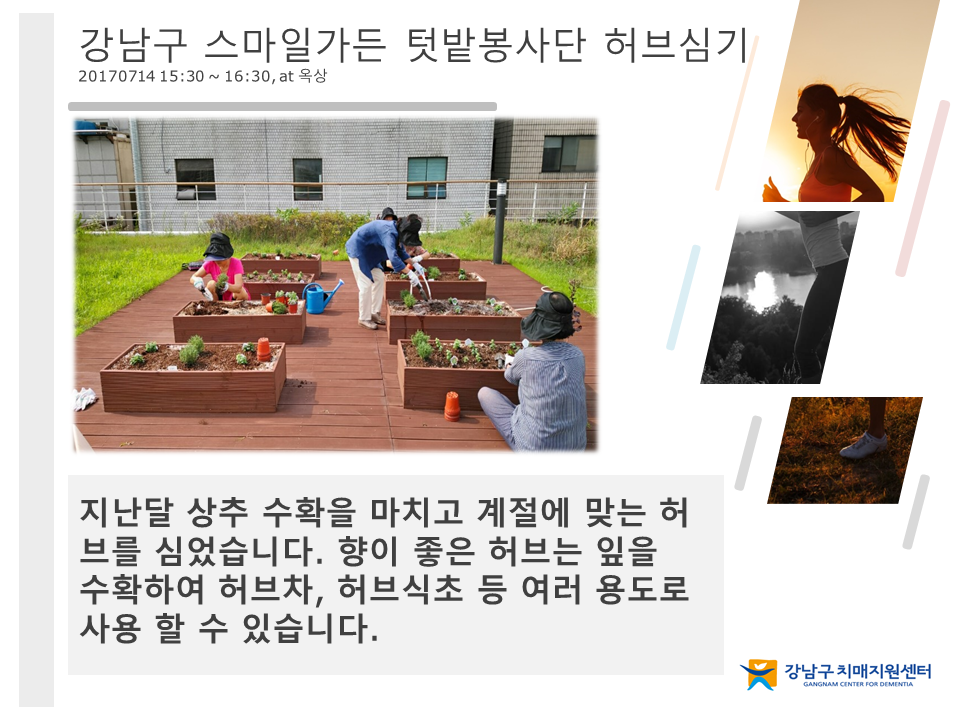 강남구 스마일가든 텃밭봉사단 허브심기
20170714 15:30 ~ 16:30, at 옥상

지난달 상추 수확을 마치고 계절에 맞는 허브를 심었습니다. 향이 좋은 허브는 잎을 수확하여 허브차, 허브식초 등 여러 용도로 사용 할 수 있습니다.

강남구 치매지원센터
GANGNAM CENTER FOR DEMENTIA